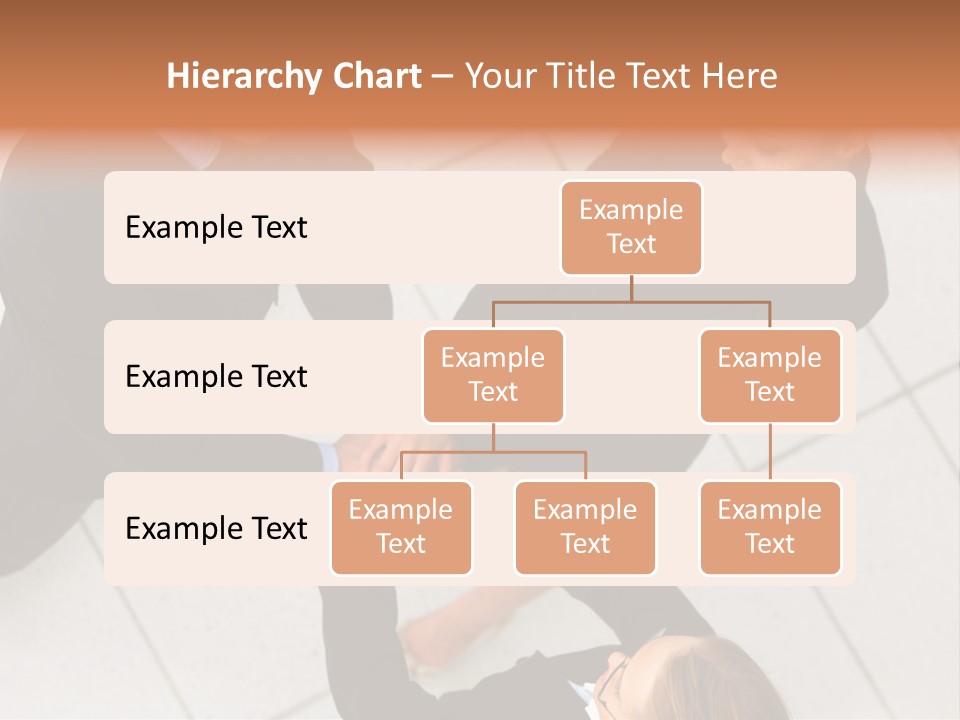 Hierarchy Chart – Your Title Text Here

Example Text

Example Text

Example Text

Example Text

Example Text

Example Text

Example Text

Example Text

Example Text